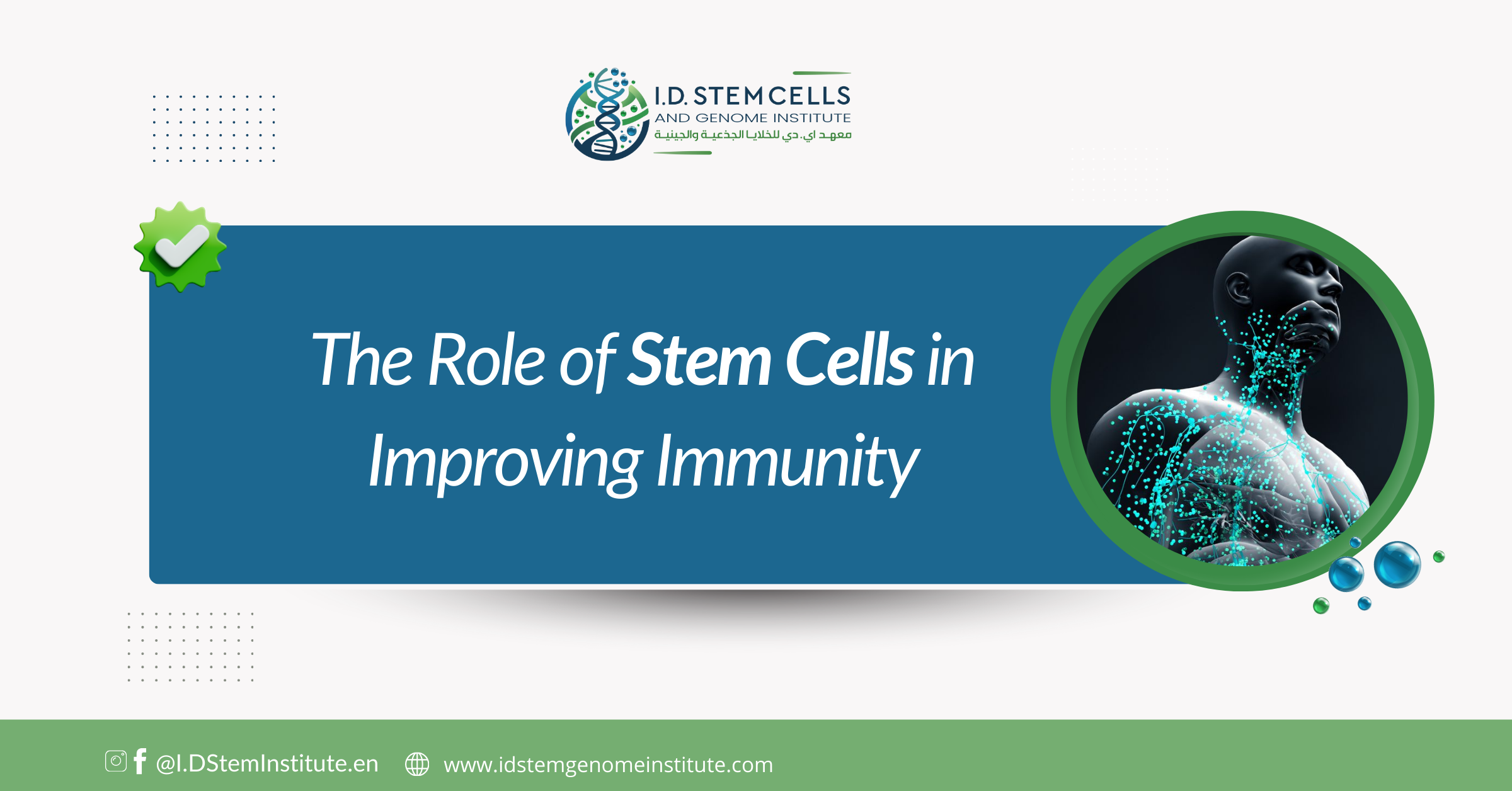 I.D. STEM CELLS
AND GENOME INSTITUTE
معهد اي. دي للخلايا الجذعية والجينية

The Role of Stem Cells in Improving Immunity

@I.DStemInstitute.en www.idstemgenomeinstitute.com